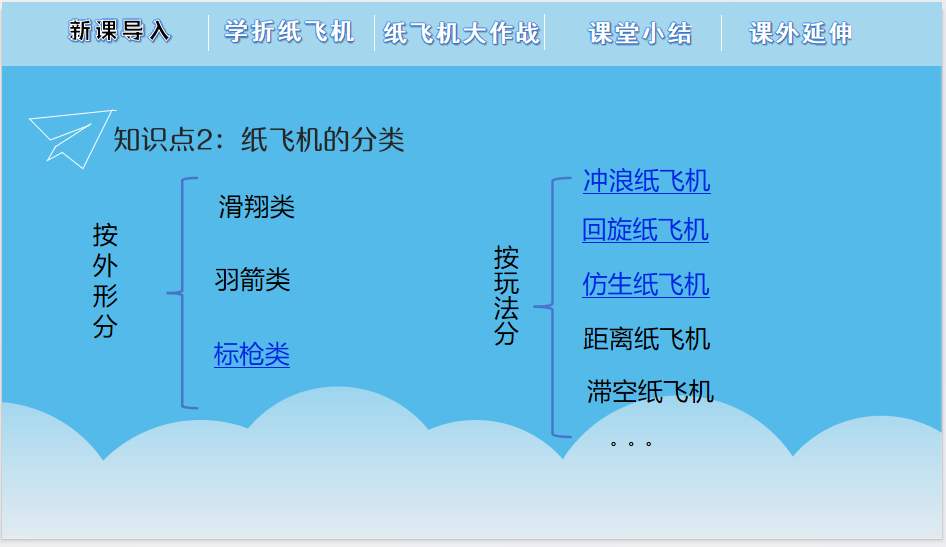 新课导入　学折纸飞机　纸飞机大作战　课堂小结　课外延伸

知识点2：纸飞机的分类

按外形分

滑翔类
羽箭类
标枪类

按玩法分

冲浪纸飞机
回旋纸飞机
仿生纸飞机
距离纸飞机
滞空纸飞机
。。。